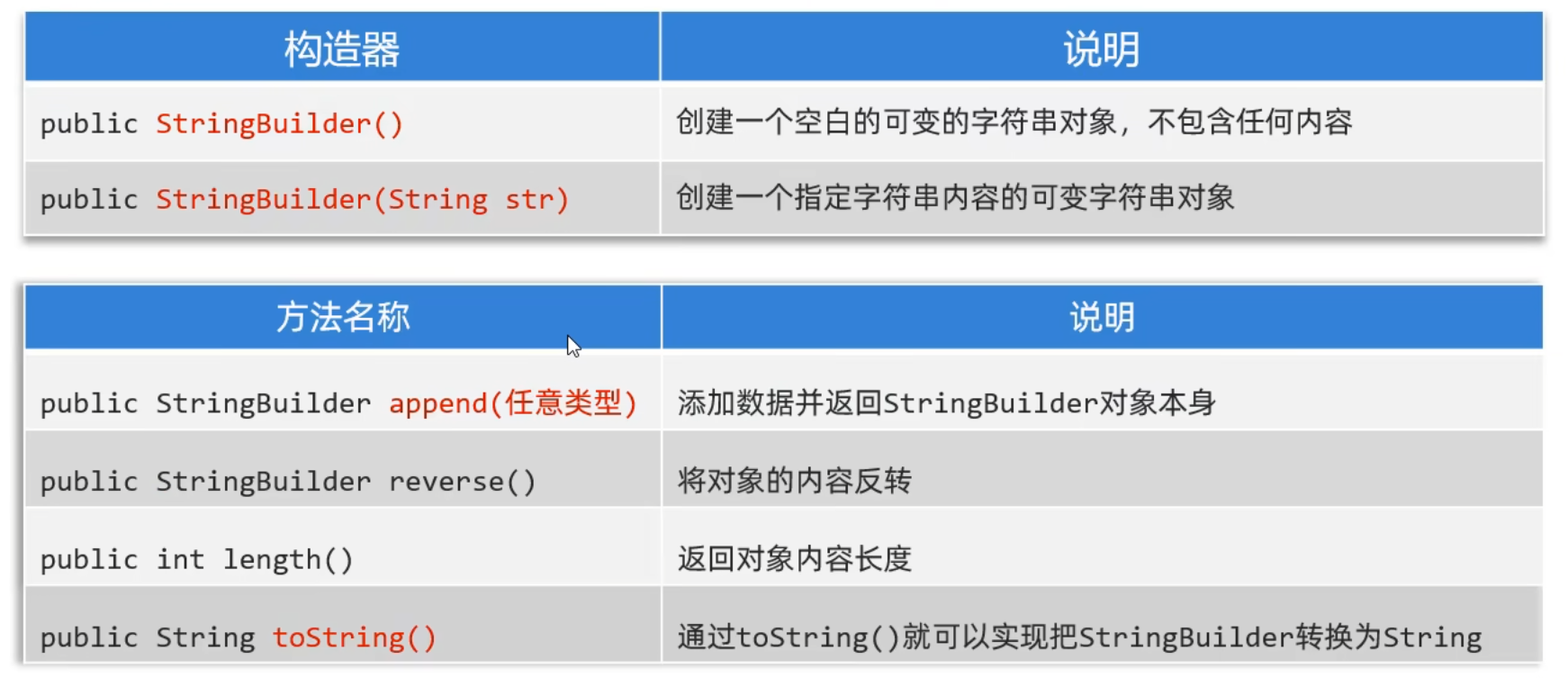 | 构造器 | 说明 |
|---|---|
| public StringBuilder() | 创建一个空白的可变的字符串对象，不包含任何内容 |
| public StringBuilder(String str) | 创建一个指定字符串内容的可变字符串对象 |

| 方法名称 | 说明 |
|---|---|
| public StringBuilder append(任意类型) | 添加数据并返回StringBuilder对象本身 |
| public StringBuilder reverse() | 将对象的内容反转 |
| public int length() | 返回对象内容长度 |
| public String toString() | 通过toString()就可以实现把StringBuilder转换为String |